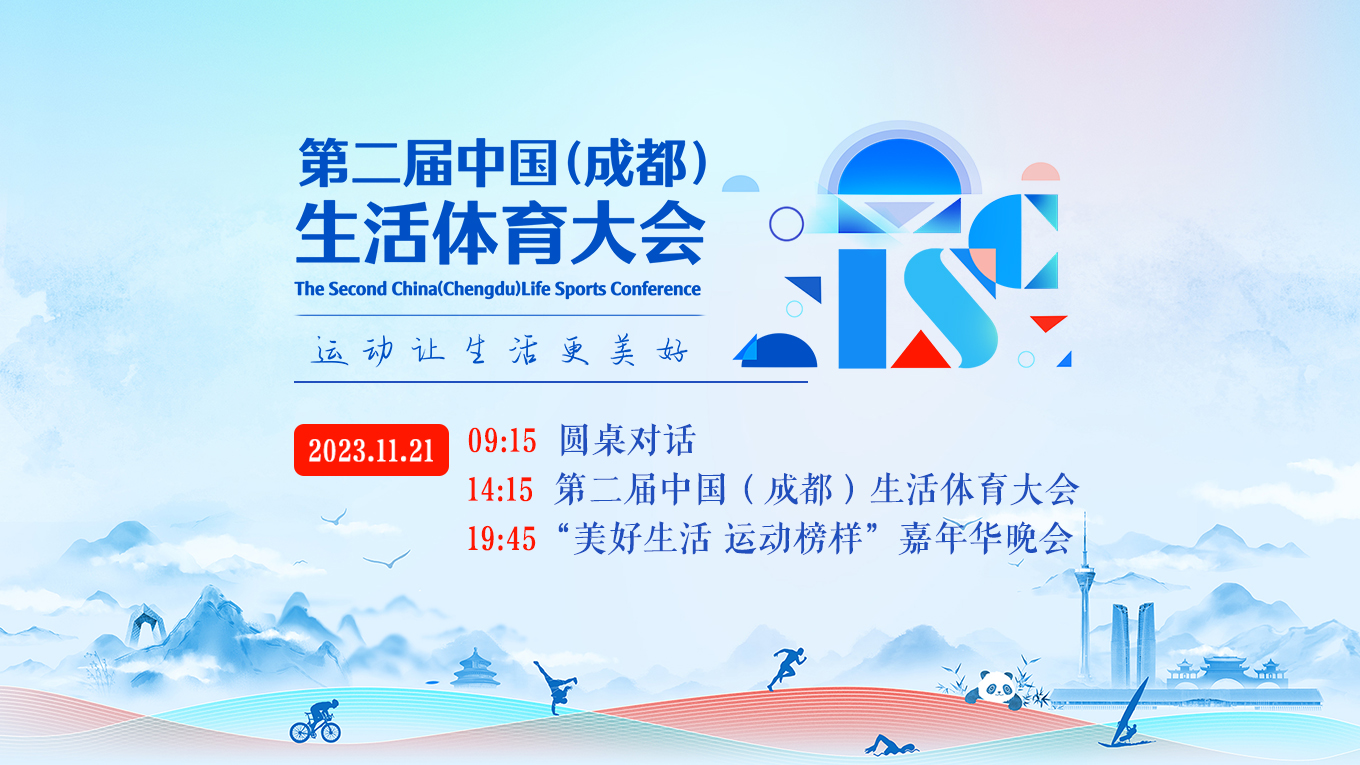 第二届中国(成都)
生活体育大会
The Second China(Chengdu)Life Sports Conference

运动让生活更美好

2023.11.21
09:15 圆桌对话
14:15 第二届中国(成都)生活体育大会
19:45 “美好生活 运动榜样”嘉年华晚会